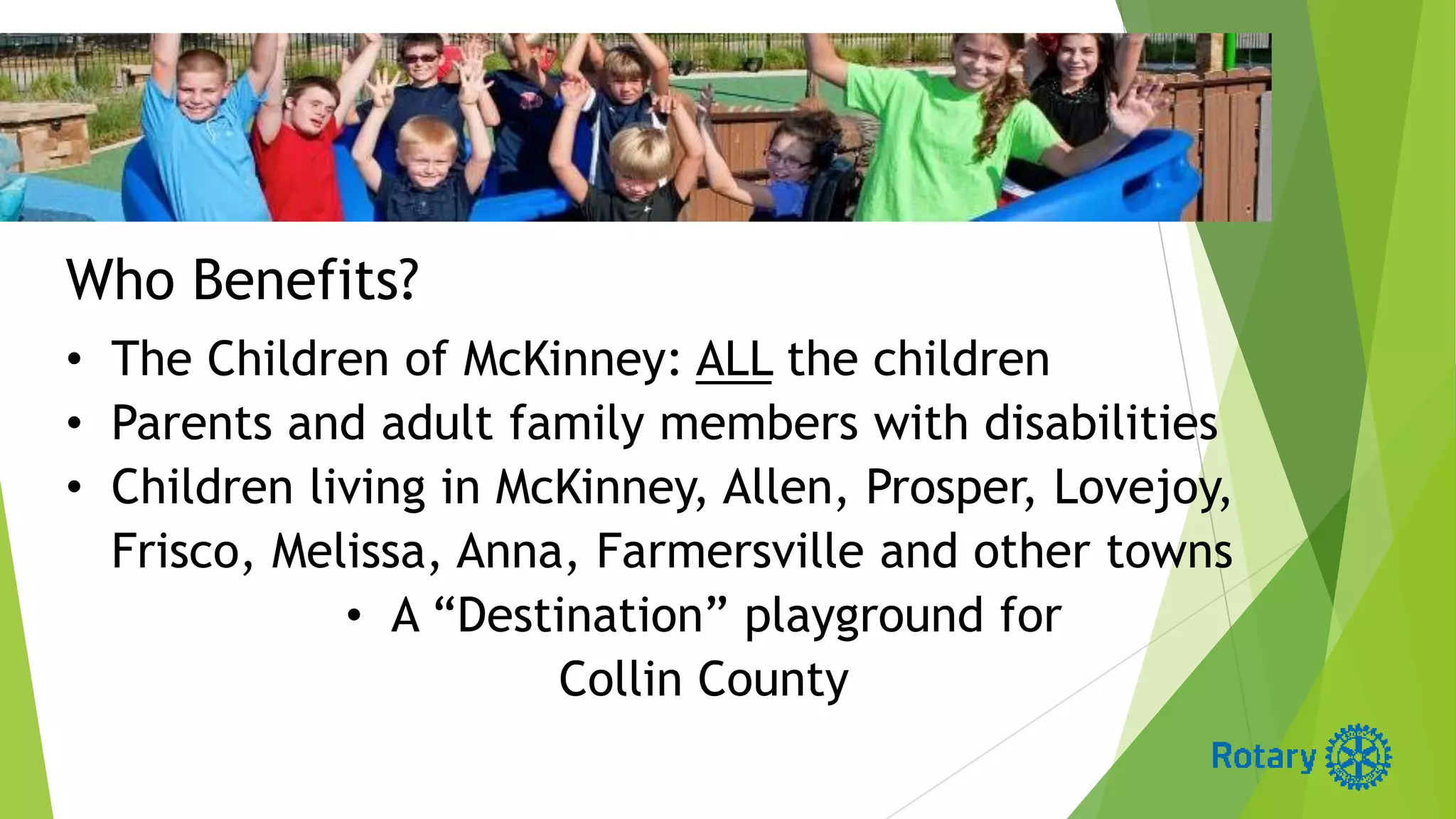 Who Benefits?

• The Children of McKinney: ALL the children
• Parents and adult family members with disabilities
• Children living in McKinney, Allen, Prosper, Lovejoy, Frisco, Melissa, Anna, Farmersville and other towns
• A “Destination” playground for Collin County

Rotary